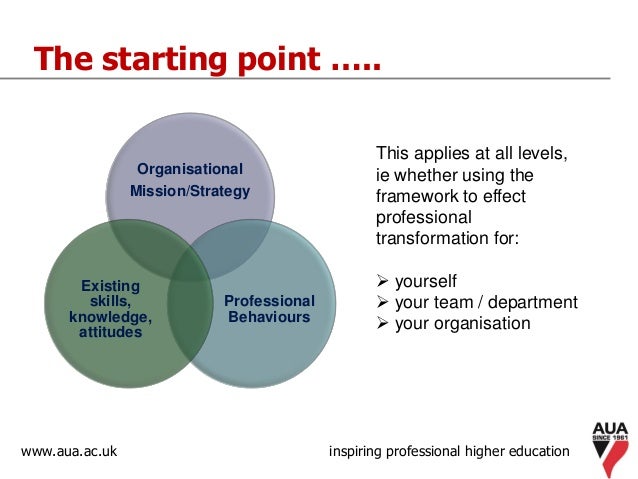 The starting point …..

Organisational Mission/Strategy

Existing skills, knowledge, attitudes

Professional Behaviours

This applies at all levels, ie whether using the framework to effect professional transformation for:

➢ yourself
➢ your team / department
➢ your organisation

www.aua.ac.uk

inspiring professional higher education

AUA
SINCE 1961